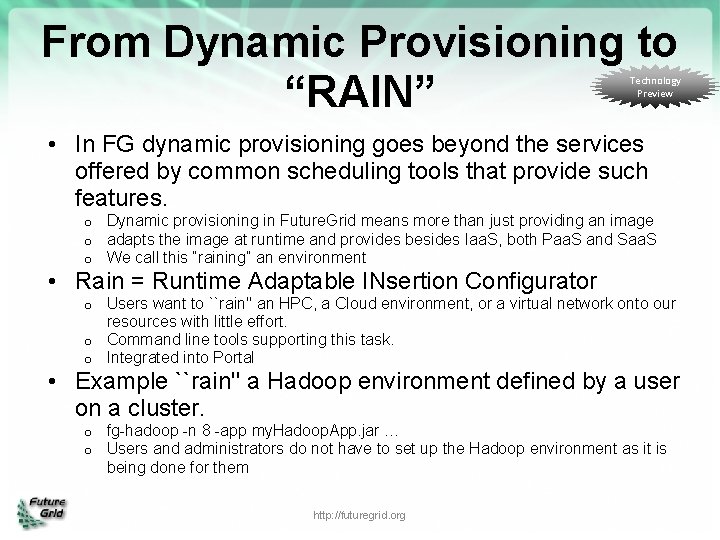 From Dynamic Provisioning to "RAIN"

Technology Preview

• In FG dynamic provisioning goes beyond the services offered by common scheduling tools that provide such features.
  o Dynamic provisioning in FutureGrid means more than just providing an image
  o adapts the image at runtime and provides besides IaaS, both PaaS and SaaS
  o We call this "raining" an environment
• Rain = Runtime Adaptable INsertion Configurator
  o Users want to ``rain'' an HPC, a Cloud environment, or a virtual network onto our resources with little effort.
  o Command line tools supporting this task.
  o Integrated into Portal
• Example ``rain'' a Hadoop environment defined by a user on a cluster.
  o fg-hadoop -n 8 -app myHadoopApp.jar …
  o Users and administrators do not have to set up the Hadoop environment as it is being done for them

Future Grid

http://futuregrid.org